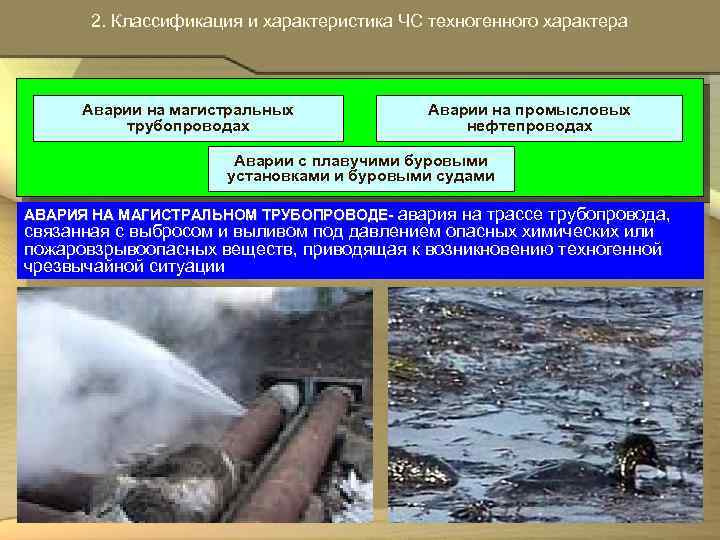 2. Классификация и характеристика ЧС техногенного характера

Аварии на магистральных трубопроводах

Аварии на промысловых нефтепроводах

Аварии с плавучими буровыми установками и буровыми судами

АВАРИЯ НА МАГИСТРАЛЬНОМ ТРУБОПРОВОДЕ- авария на трассе трубопровода, связанная с выбросом и выливом под давлением опасных химических или пожаровзрывоопасных веществ, приводящая к возникновению техногенной чрезвычайной ситуации